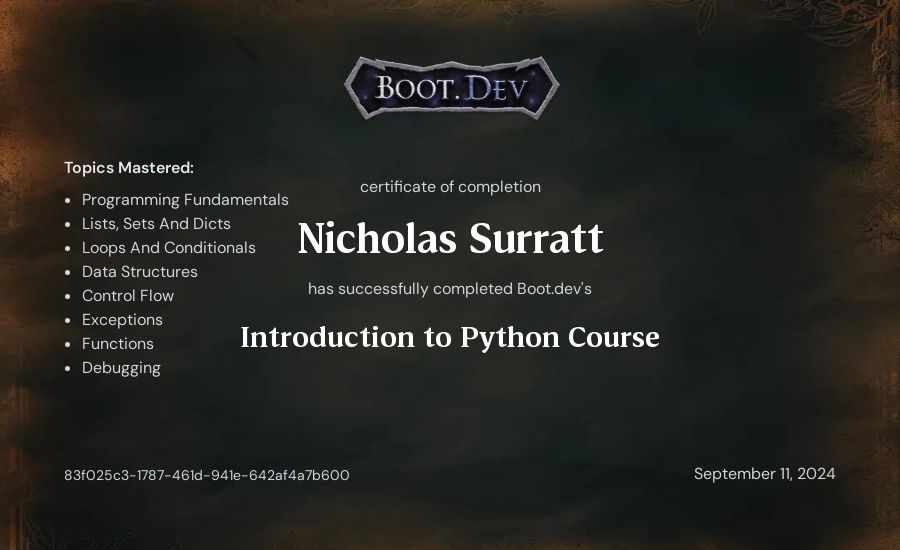 BOOT.DEV

Topics Mastered:

- Programming Fundamentals
- Lists, Sets And Dicts
- Loops And Conditionals
- Data Structures
- Control Flow
- Exceptions
- Functions
- Debugging

certificate of completion

Nicholas Surratt

has successfully completed Boot.dev's

Introduction to Python Course

83f025c3-1787-461d-941e-642af4a7b600

September 11, 2024